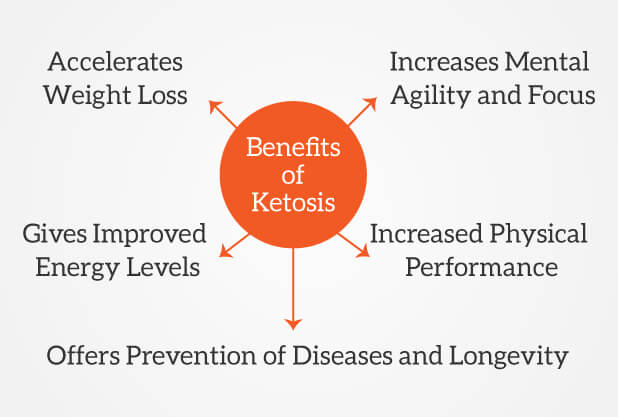 Accelerates Weight Loss

Increases Mental Agility and Focus

Benefits of Ketosis

Gives Improved Energy Levels

Increased Physical Performance

Offers Prevention of Diseases and Longevity